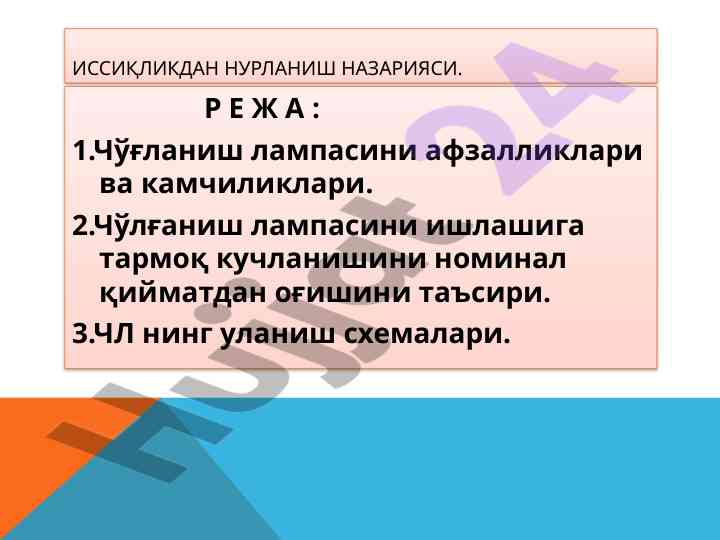 ИССИҚЛИКДАН НУРЛАНИШ НАЗАРИЯСИ.

Р Е Ж А :

1.Чўғланиш лампасини афзалликлари ва камчиликлари.

2.Чўлғаниш лампасини ишлашига тармоқ кучланишини номинал қийматдан оғишини таъсири.

3.ЧЛ нинг уланиш схемалари.

Hujjat24